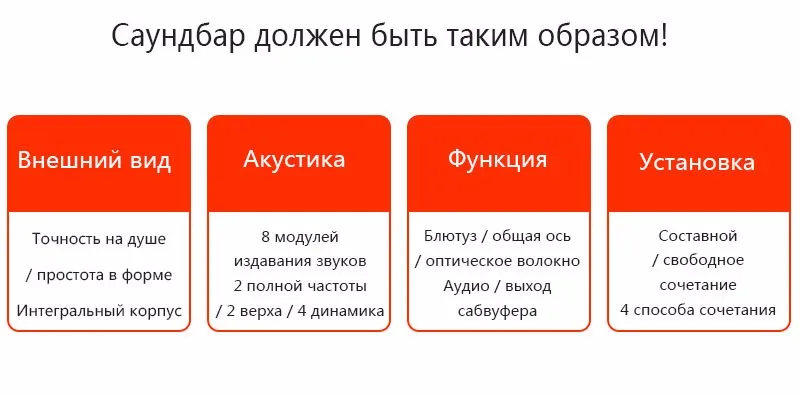 Саундбар должен быть таким образом!

Внешний вид

Точность на душе
/ простота в форме
Интегральный корпус

Акустика

8 модулей
издавания звуков
2 полной частоты
/ 2 верха / 4 динамика

Функция

Блютуз / общая ось
/ оптическое волокно
Аудио / выход
сабвуфера

Установка

Составной
/ свободное
сочетание
4 способа сочетания